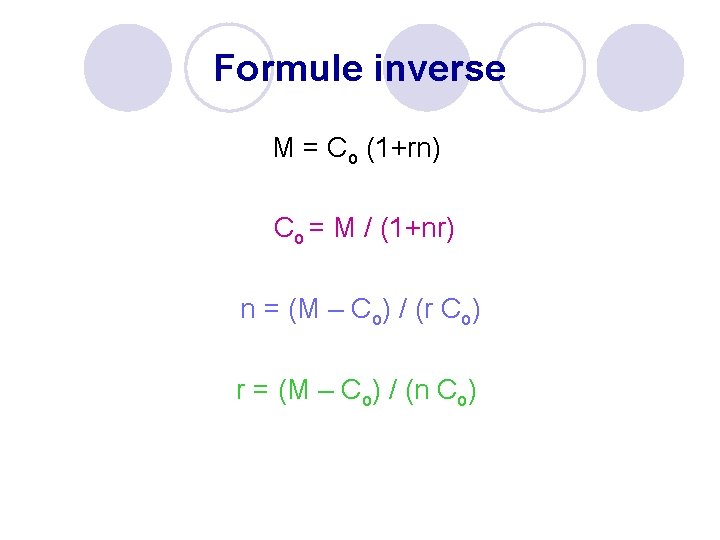 Formule inverse

$M = C_o (1+rn)$

$C_o = M / (1+nr)$

$n = (M - C_o) / (r C_o)$

$r = (M - C_o) / (n C_o)$